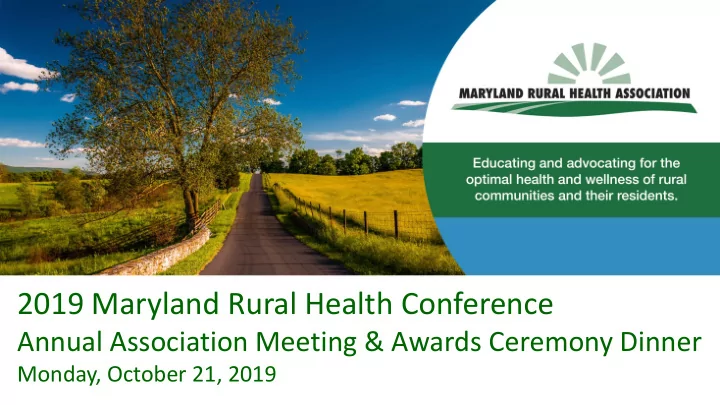 MARYLAND RURAL HEALTH ASSOCIATION

Educating and advocating for the optimal health and wellness of rural communities and their residents.

2019 Maryland Rural Health Conference
Annual Association Meeting & Awards Ceremony Dinner
Monday, October 21, 2019